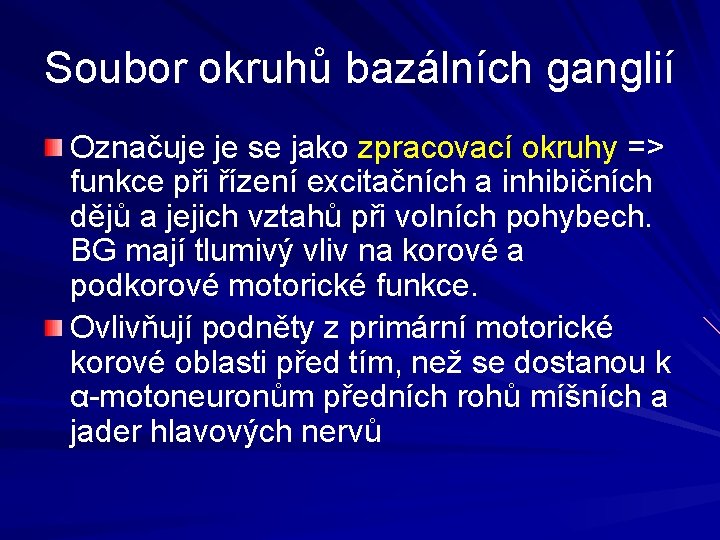 Soubor okruhů bazálních ganglií

Označuje je se jako zpracovací okruhy => funkce při řízení excitačních a inhibičních dějů a jejich vztahů při volních pohybech. BG mají tlumivý vliv na korové a podkorové motorické funkce.

Ovlivňují podněty z primární motorické korové oblasti před tím, než se dostanou k α-motoneuronům předních rohů míšních a jader hlavových nervů